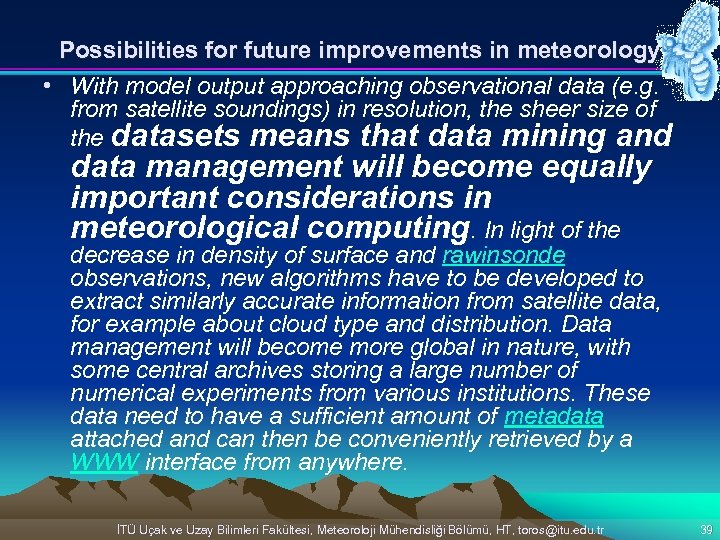 Possibilities for future improvements in meteorology

• With model output approaching observational data (e.g. from satellite soundings) in resolution, the sheer size of the datasets means that data mining and data management will become equally important considerations in meteorological computing. In light of the decrease in density of surface and rawinsonde observations, new algorithms have to be developed to extract similarly accurate information from satellite data, for example about cloud type and distribution. Data management will become more global in nature, with some central archives storing a large number of numerical experiments from various institutions. These data need to have a sufficient amount of metadata attached and can then be conveniently retrieved by a WWW interface from anywhere.

İTÜ Uçak ve Uzay Bilimleri Fakültesi, Meteoroloji Mühendisliği Bölümü, HT, toros@itu.edu.tr 39